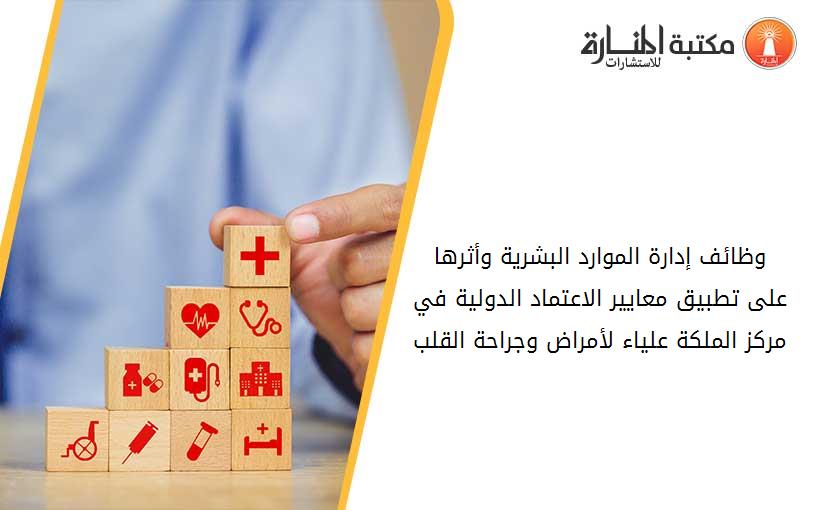 مكتبة المنارة للاستشارات

وظائف إدارة الموارد البشرية وأثرها على تطبيق معايير الاعتماد الدولية في مركز الملكة علياء لأمراض وجراحة القلب